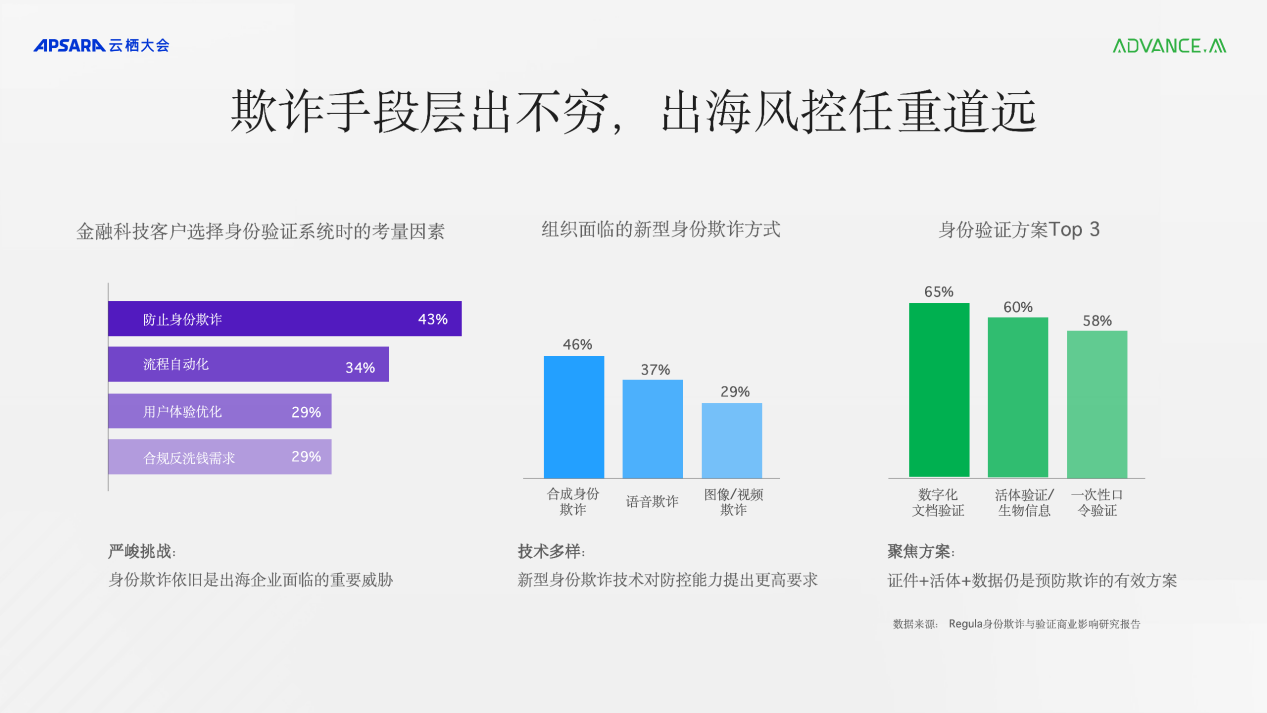 APSARA 云栖大会

ADVANCE.AI

欺诈手段层出不穷，出海风控任重道远

金融科技客户选择身份验证系统时的考量因素

防止身份欺诈 43%
流程自动化 34%
用户体验优化 29%
合规反洗钱需求 29%

严峻挑战：
身份欺诈依旧是出海企业面临的重要威胁

组织面临的新型身份欺诈方式

46%
37%
29%
合成身份欺诈
语音欺诈
图像/视频欺诈

技术多样：
新型身份欺诈技术对防控能力提出更高要求

身份验证方案Top 3

65%
60%
58%
数字化文档验证
活体验证/生物信息
一次性口令验证

聚焦方案：
证件+活体+数据仍是预防欺诈的有效方案

数据来源： Regula身份欺诈与验证商业影响研究报告